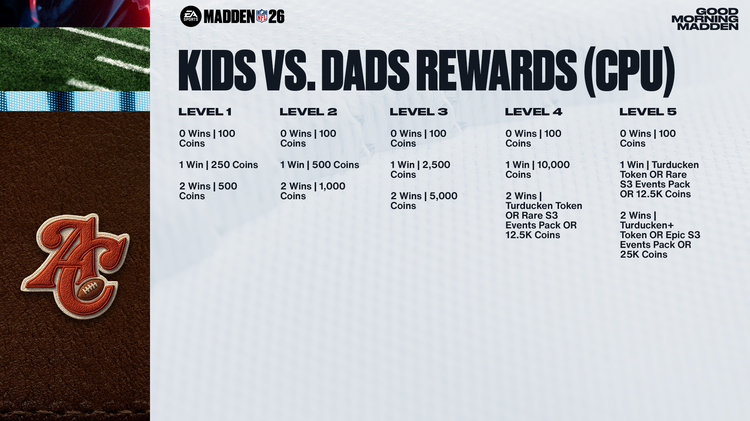 EA SPORTS MADDEN NFL 26

GOOD MORNING MADDEN

KIDS VS. DADS REWARDS (CPU)

LEVEL 1

0 Wins | 100 Coins

1 Win | 250 Coins

2 Wins | 500 Coins

LEVEL 2

0 Wins | 100 Coins

1 Win | 500 Coins

2 Wins | 1,000 Coins

LEVEL 3

0 Wins | 100 Coins

1 Win | 2,500 Coins

2 Wins | 5,000 Coins

LEVEL 4

0 Wins | 100 Coins

1 Win | 10,000 Coins

2 Wins | Turducken Token OR Rare S3 Events Pack OR 12.5K Coins

LEVEL 5

0 Wins | 100 Coins

1 Win | Turducken Token OR Rare S3 Events Pack OR 12.5K Coins

2 Wins | Turducken+ Token OR Epic S3 Events Pack OR 25K Coins

AC